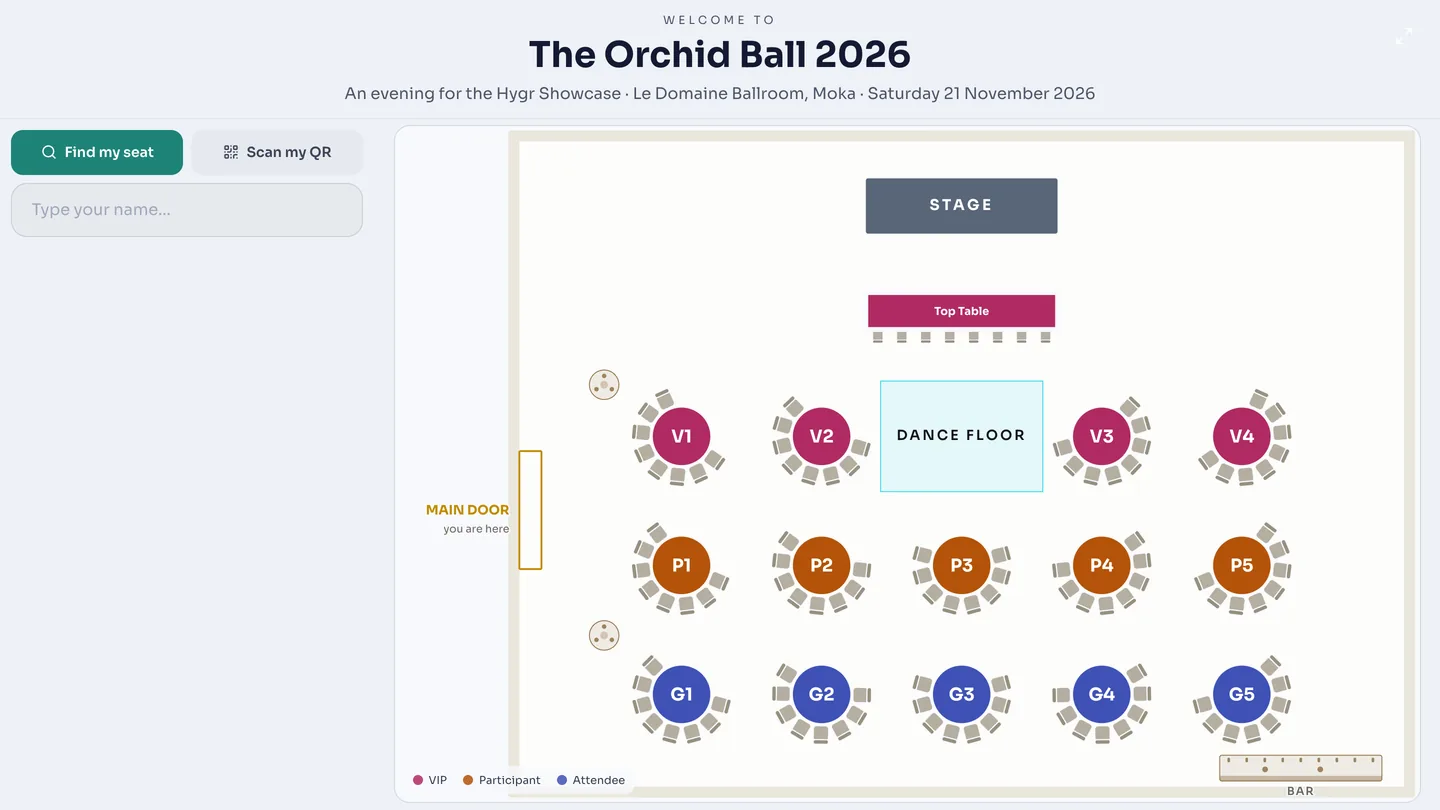 WELCOME TO

The Orchid Ball 2026

An evening for the Hygr Showcase · Le Domaine Ballroom, Moka · Saturday 21 November 2026

Find my seat

Scan my QR

Type your name...

STAGE

Top Table

V1 V2 DANCE FLOOR V3 V4

MAIN DOOR
you are here

P1 P2 P3 P4 P5

G1 G2 G3 G4 G5

VIP Participant Attendee

BAR